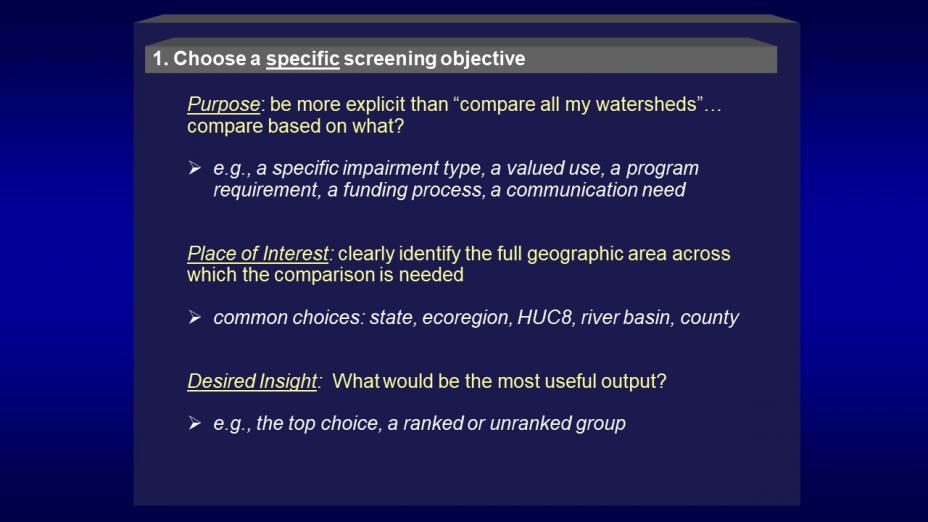 1. Choose a specific screening objective

Purpose: be more explicit than “compare all my watersheds”… compare based on what?

➢ e.g., a specific impairment type, a valued use, a program requirement, a funding process, a communication need

Place of Interest: clearly identify the full geographic area across which the comparison is needed

➢ common choices: state, ecoregion, HUC8, river basin, county

Desired Insight: What would be the most useful output?

➢ e.g., the top choice, a ranked or unranked group